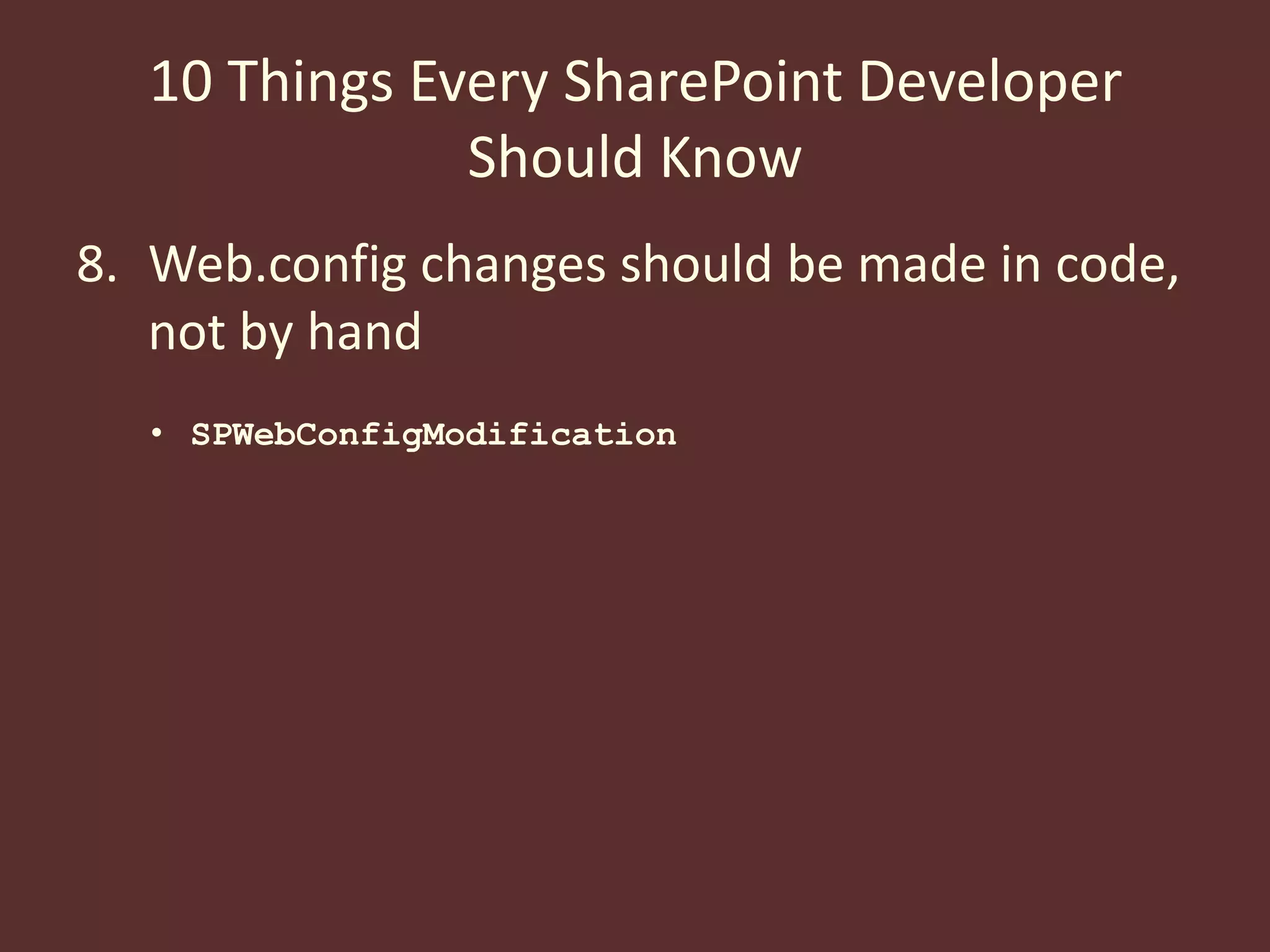 10 Things Every SharePoint Developer Should Know

8. Web.config changes should be made in code, not by hand

• SPWebConfigModification